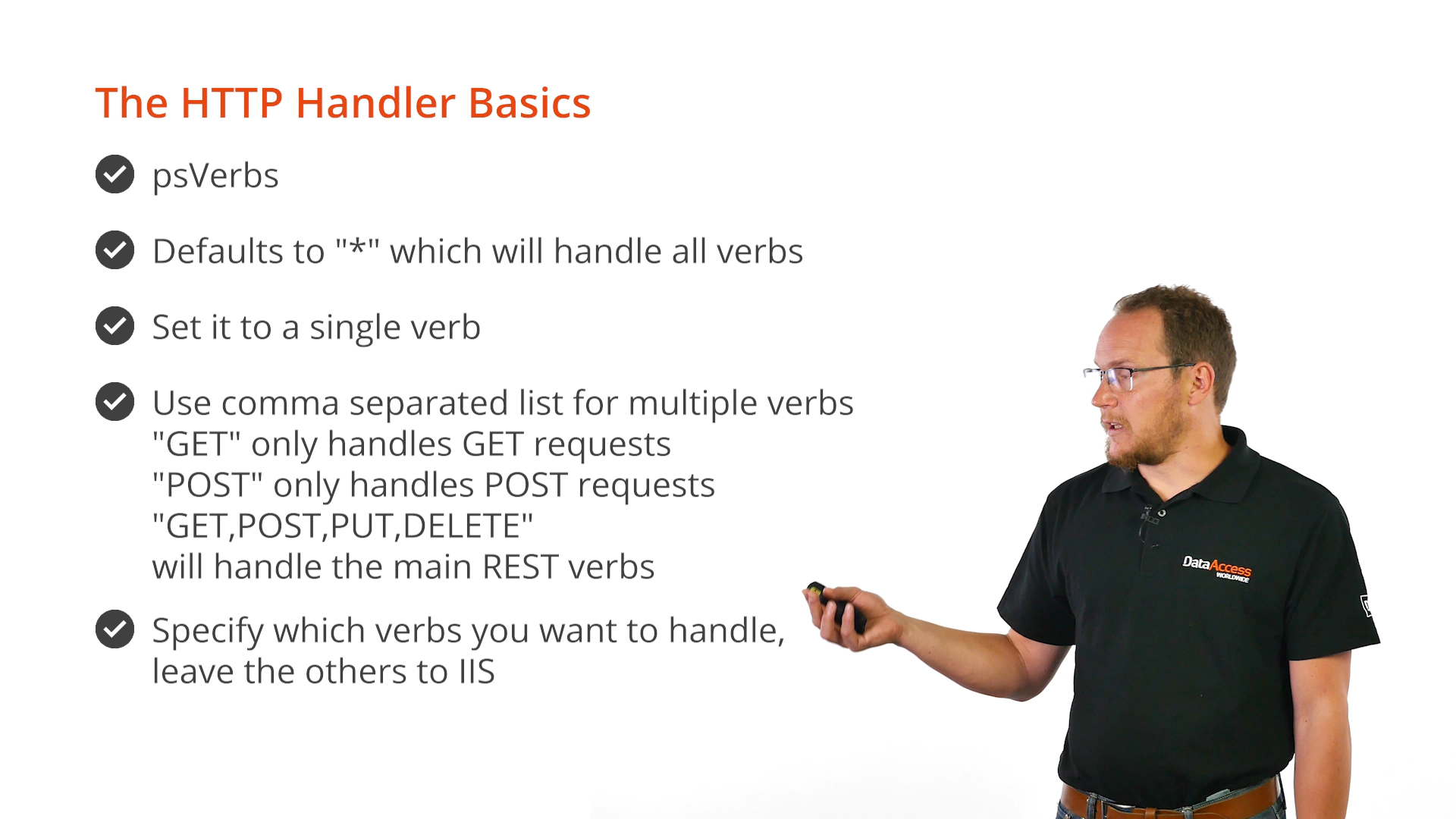 The HTTP Handler Basics

psVerbs

Defaults to "*" which will handle all verbs

Set it to a single verb

Use comma separated list for multiple verbs
"GET" only handles GET requests
"POST" only handles POST requests
"GET,POST,PUT,DELETE"
will handle the main REST verbs

Specify which verbs you want to handle, leave the others to IIS

DataAccess
WORLDWIDE